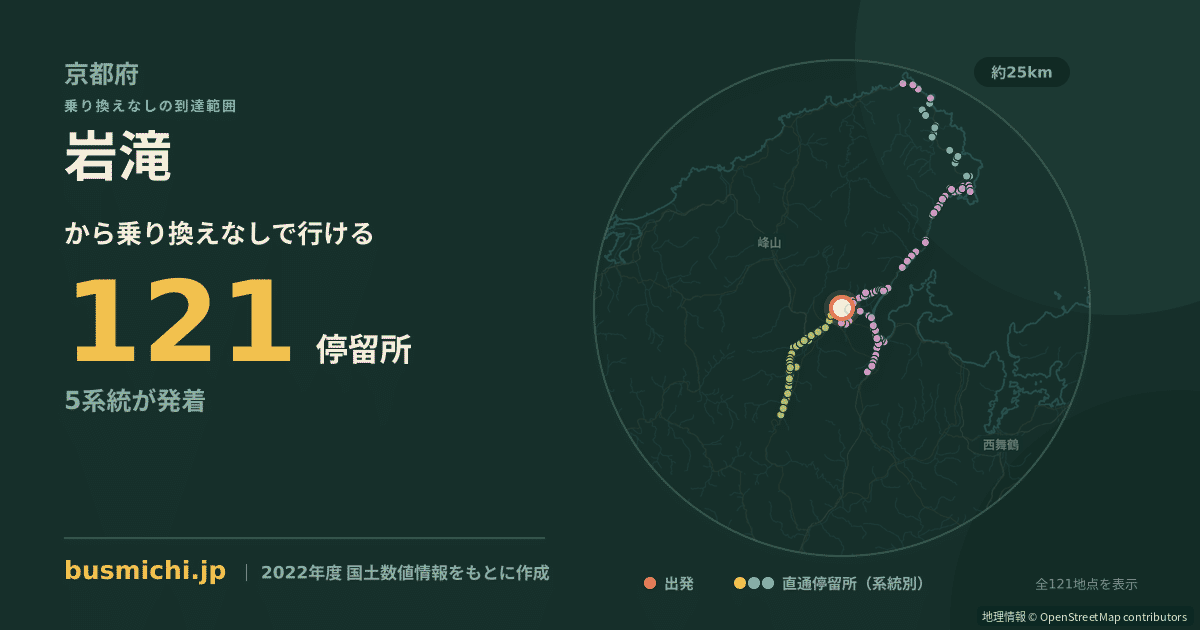 京都府
乗り換えなしの到達範囲
岩滝
から乗り換えなしで行ける
121 停留所
5系統が発着

約25km
峰山
西舞鶴

busmichi.jp | 2022年度 国土数値情報をもとに作成

出発 直通停留所（系統別）
全121地点を表示
地理情報 © OpenStreetMap contributors